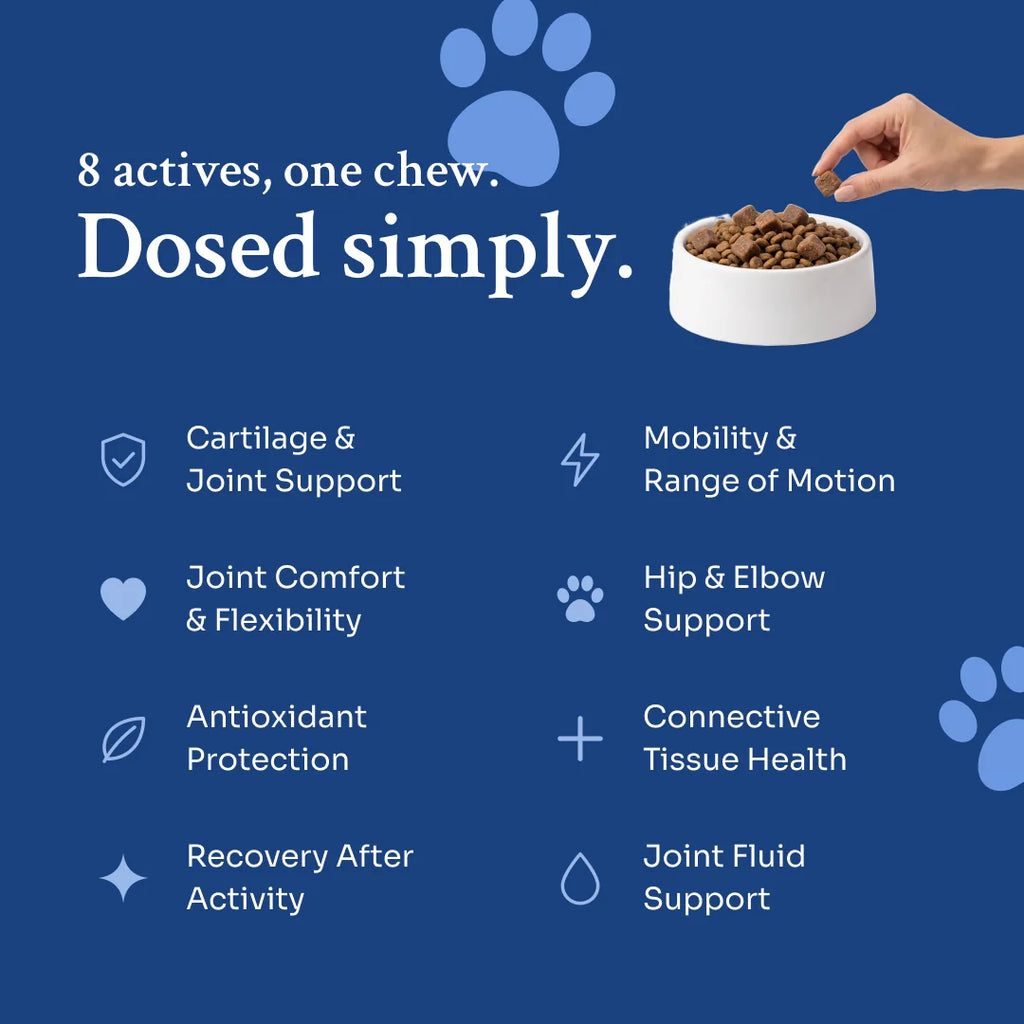 8 actives, one chew.
Dosed simply.

Cartilage & Joint Support

Joint Comfort & Flexibility

Antioxidant Protection

Recovery After Activity

Mobility & Range of Motion

Hip & Elbow Support

Connective Tissue Health

Joint Fluid Support